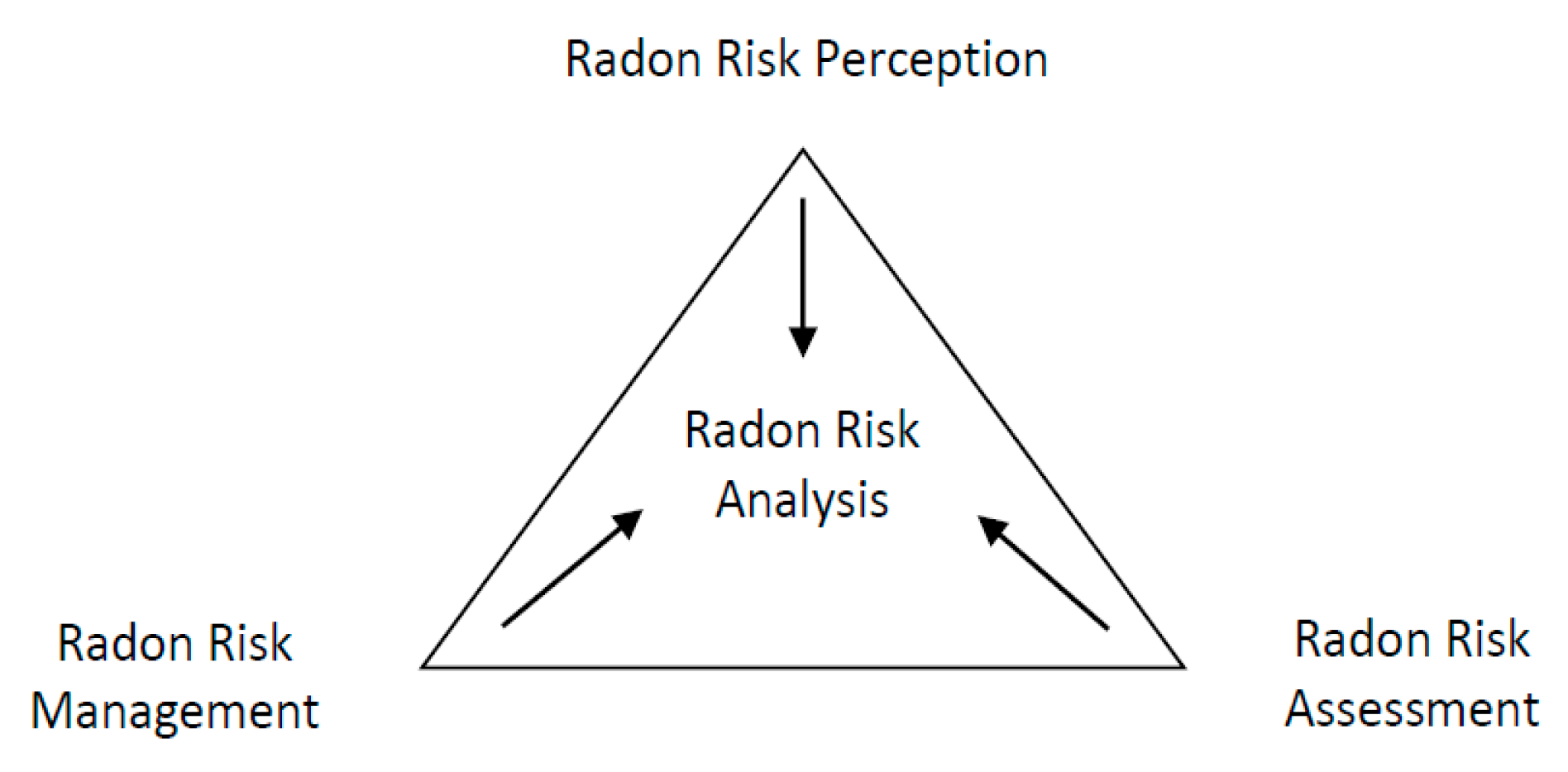 Radon Risk Perception

Radon Risk Analysis

Radon Risk Management

Radon Risk Assessment